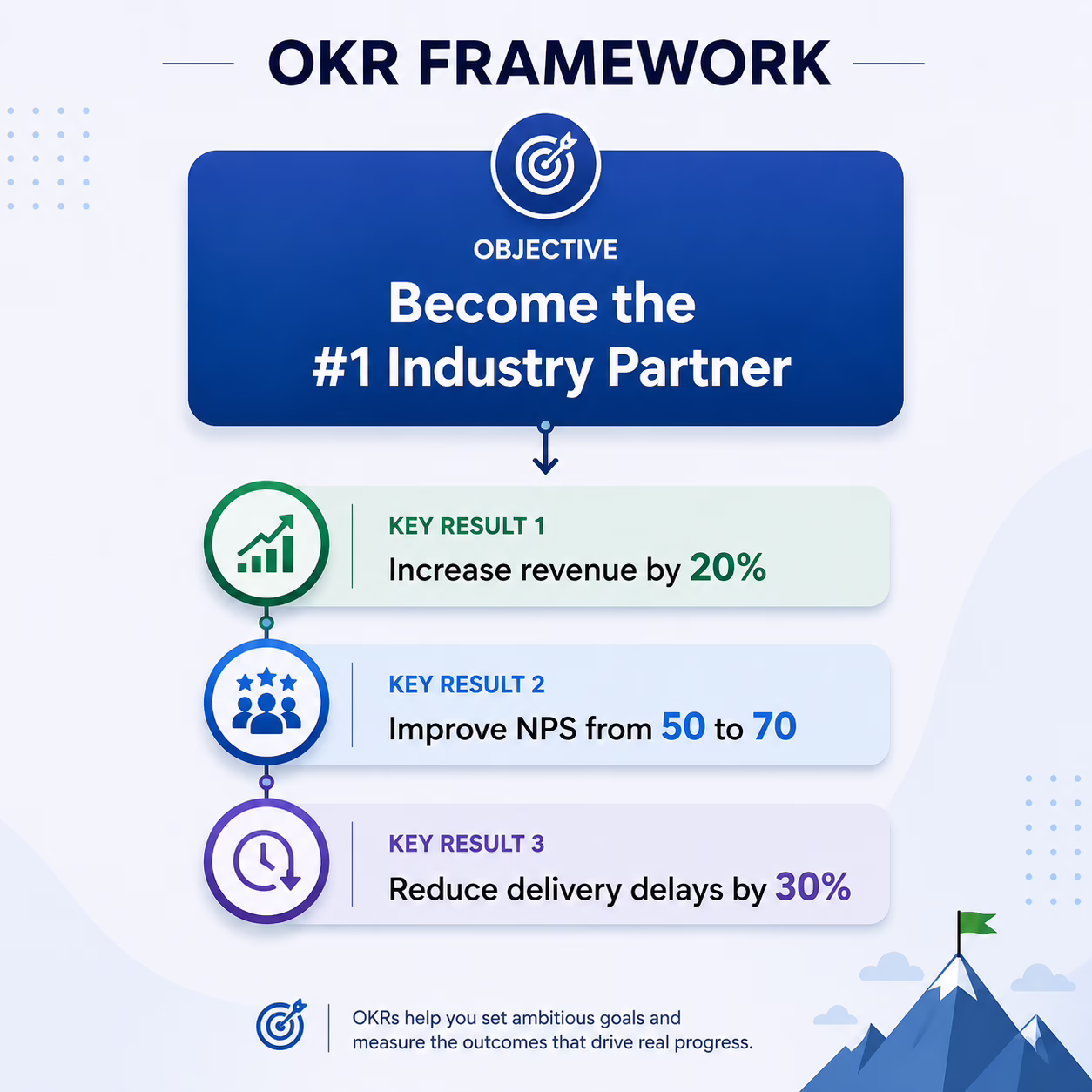 OKR FRAMEWORK

OBJECTIVE

Become the #1 Industry Partner

KEY RESULT 1

Increase revenue by 20%

KEY RESULT 2

Improve NPS from 50 to 70

KEY RESULT 3

Reduce delivery delays by 30%

OKRs help you set ambitious goals and measure the outcomes that drive real progress.